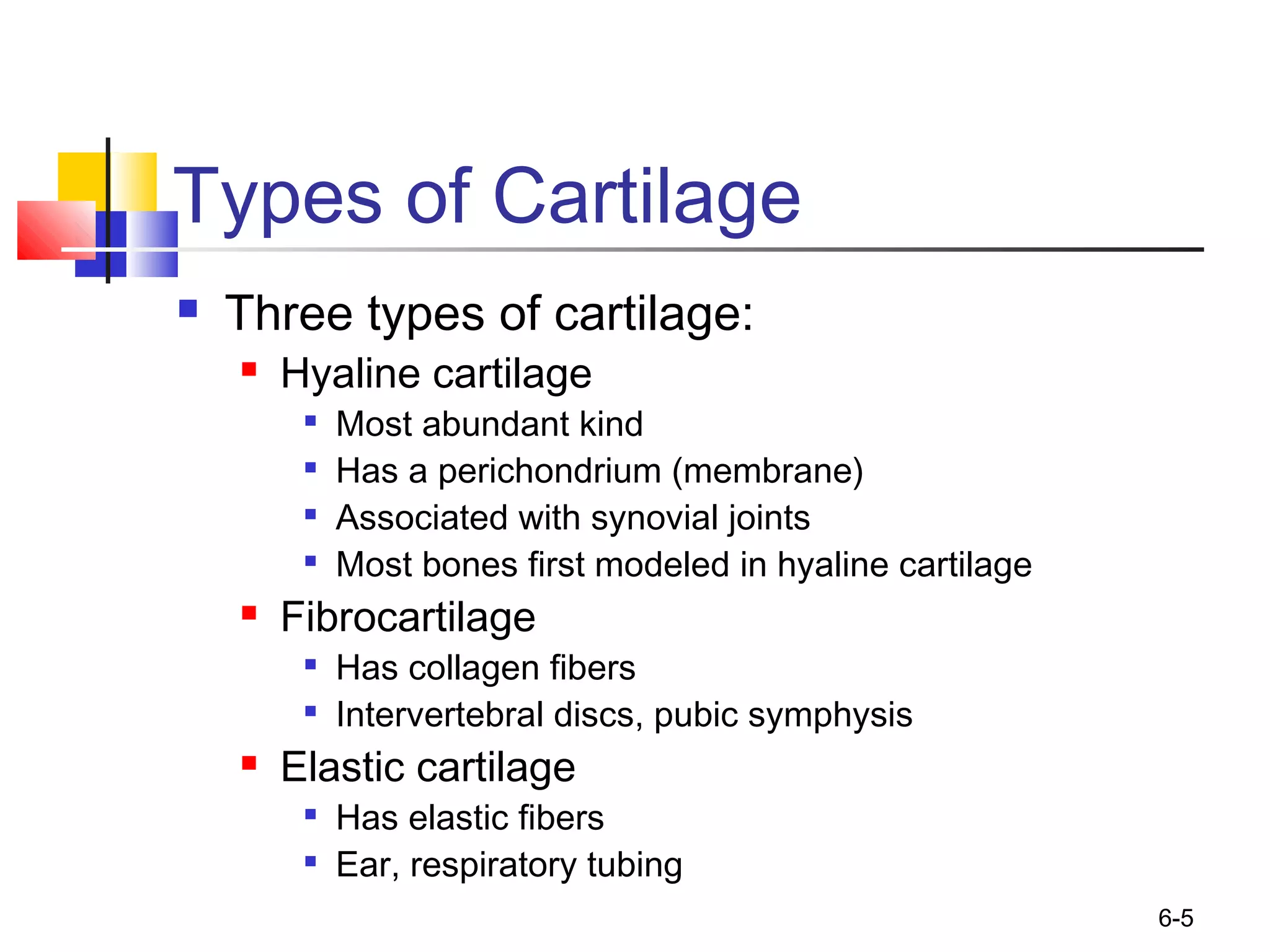 Types of Cartilage

- Three types of cartilage:
  - Hyaline cartilage
    - Most abundant kind
    - Has a perichondrium (membrane)
    - Associated with synovial joints
    - Most bones first modeled in hyaline cartilage
  - Fibrocartilage
    - Has collagen fibers
    - Intervertebral discs, pubic symphysis
  - Elastic cartilage
    - Has elastic fibers
    - Ear, respiratory tubing

6-5